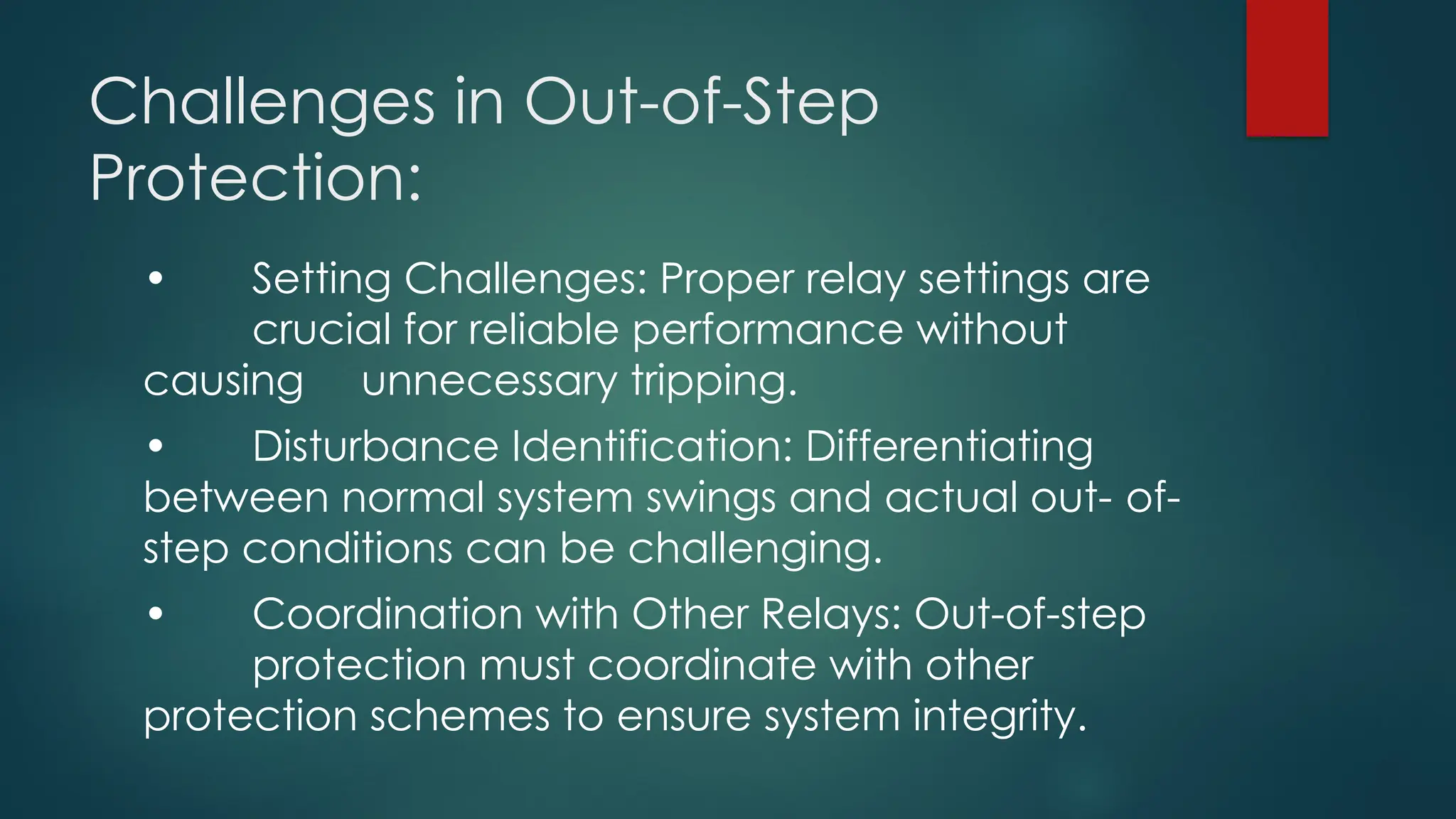 Challenges in Out-of-Step Protection:

• Setting Challenges: Proper relay settings are crucial for reliable performance without causing unnecessary tripping.

• Disturbance Identification: Differentiating between normal system swings and actual out- of-step conditions can be challenging.

• Coordination with Other Relays: Out-of-step protection must coordinate with other protection schemes to ensure system integrity.